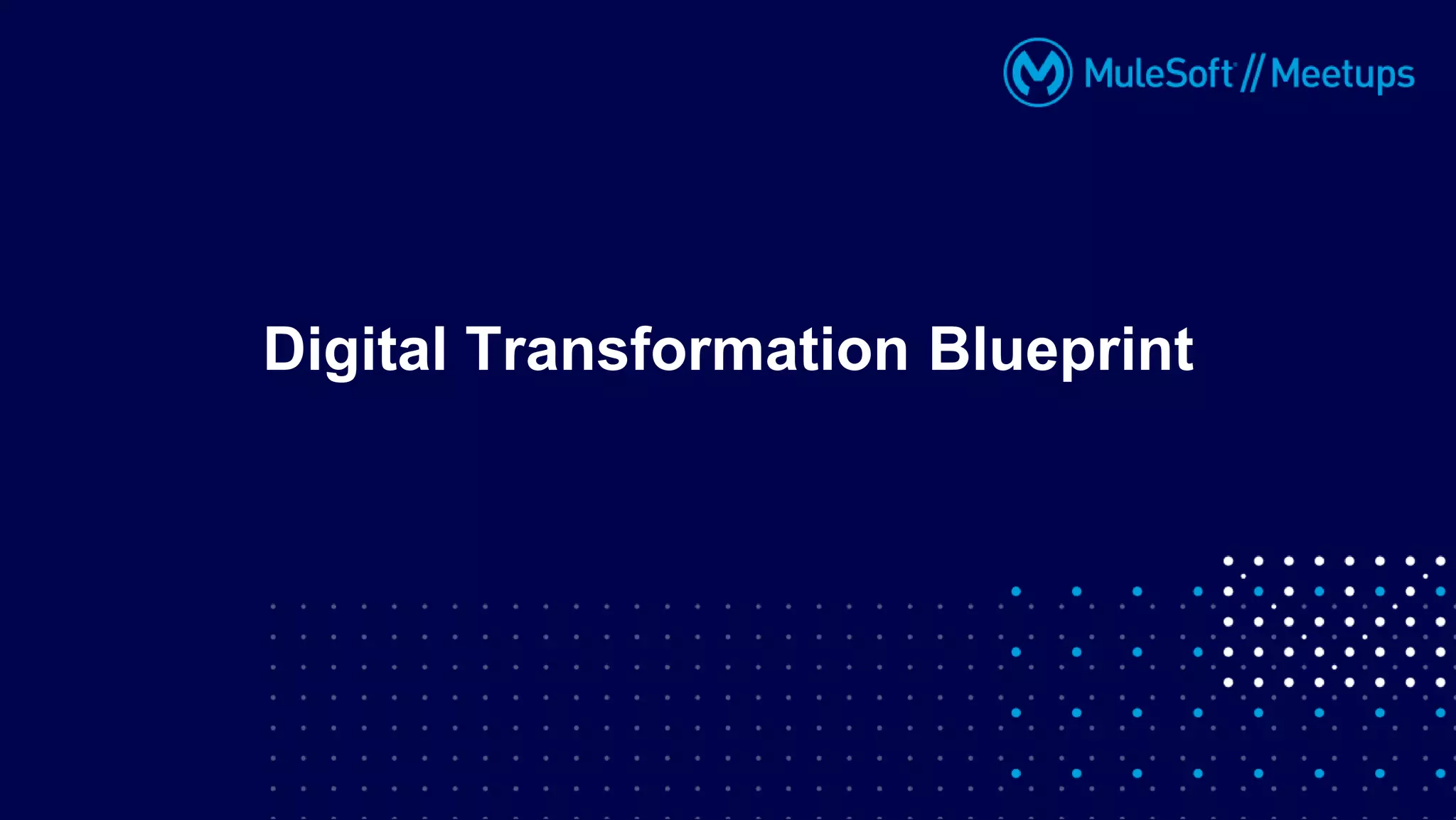 MuleSoft // Meetups

Digital Transformation Blueprint